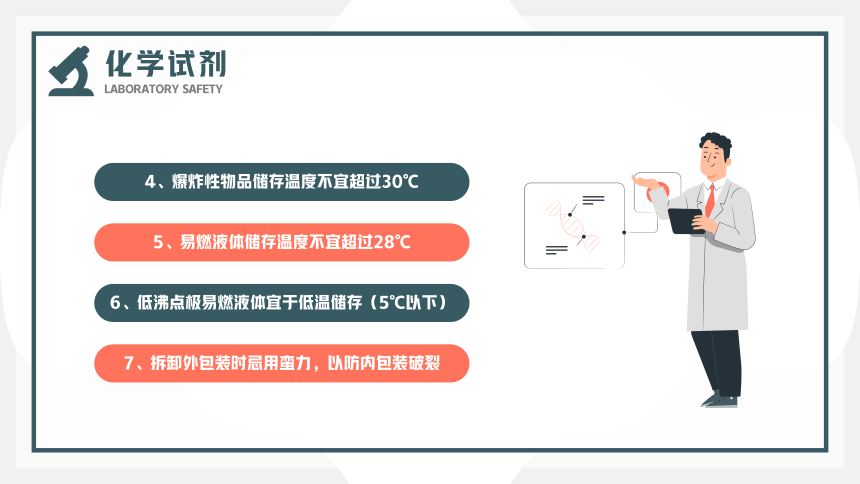 化学试剂
LABORATORY SAFETY

4、爆炸性物品储存温度不宜超过30℃

5、易燃液体储存温度不宜超过28℃

6、低沸点极易燃液体宜于低温储存（5℃以下）

7、拆卸外包装时忌用蛮力，以防内包装破裂